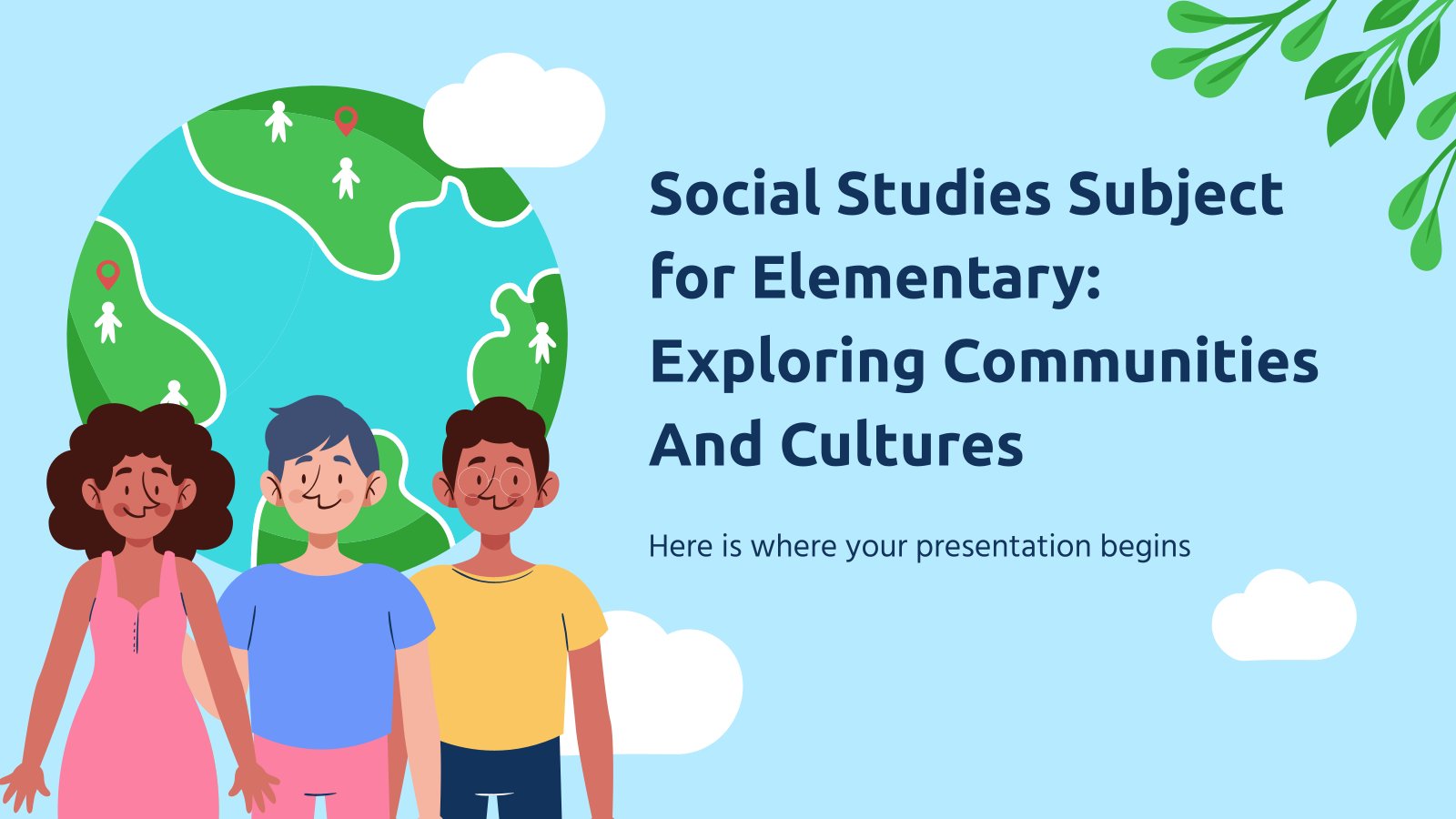 Social Studies Subject for Elementary: Exploring Communities And Cultures

Here is where your presentation begins